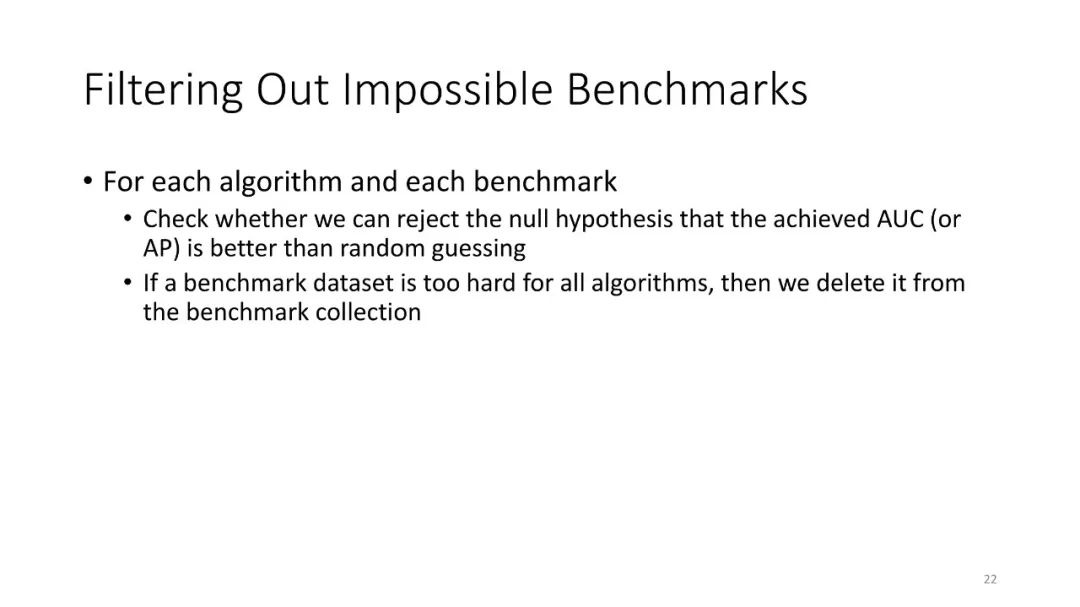 Filtering Out Impossible Benchmarks

• For each algorithm and each benchmark
  • Check whether we can reject the null hypothesis that the achieved AUC (or AP) is better than random guessing
  • If a benchmark dataset is too hard for all algorithms, then we delete it from the benchmark collection

22